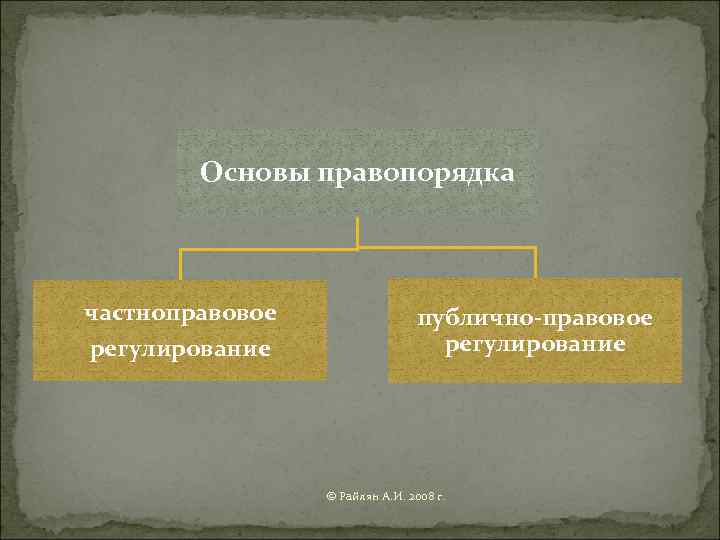 Основы правопорядка

частноправовое регулирование

публично-правовое регулирование

© Райлян А.И. 2008 г.